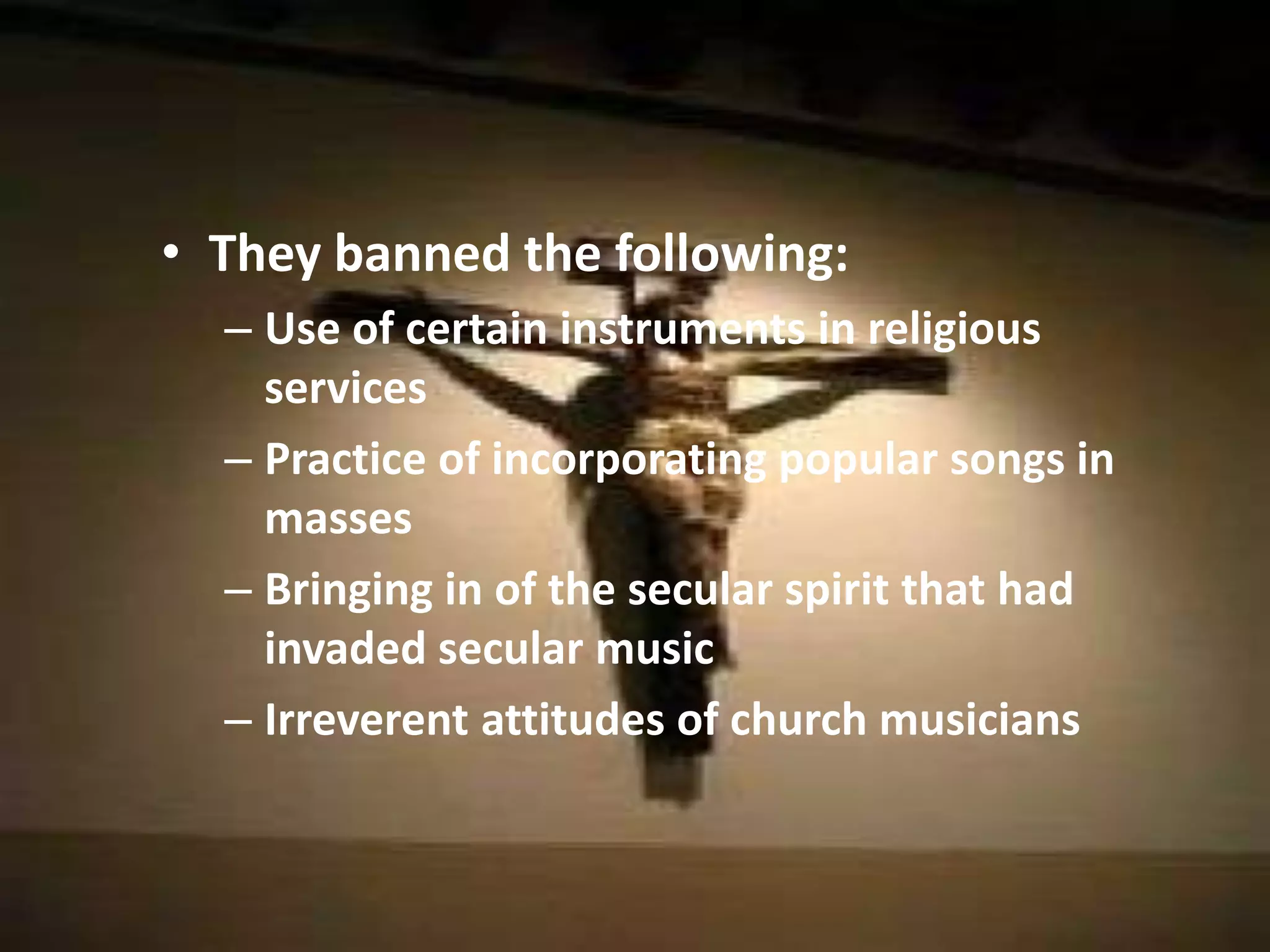 • They banned the following:
– Use of certain instruments in religious services
– Practice of incorporating popular songs in masses
– Bringing in of the secular spirit that had invaded secular music
– Irreverent attitudes of church musicians